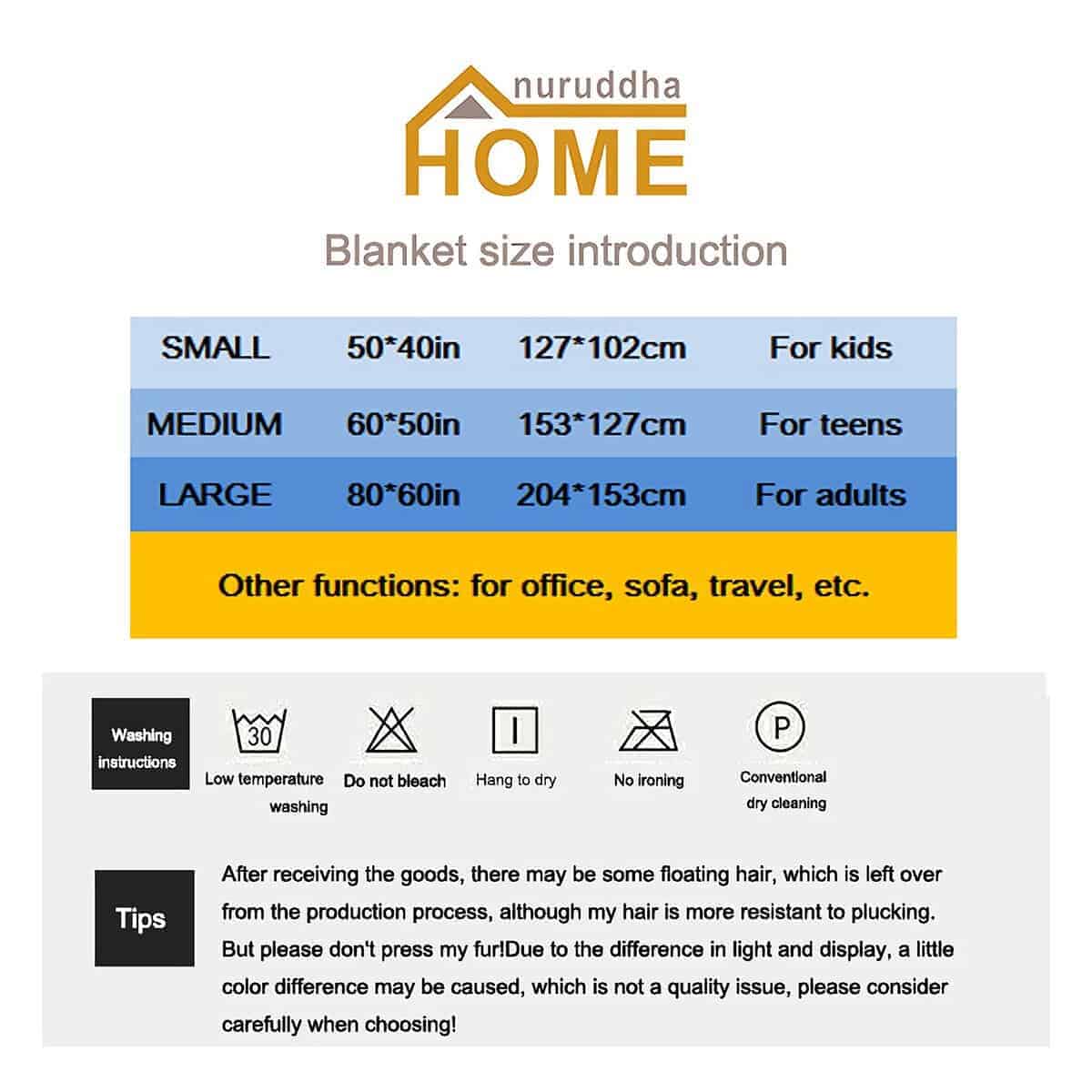 nuruddha
HOME

Blanket size introduction

| SMALL | 50*40in | 127*102cm | For kids |
|---|---|---|---|
| MEDIUM | 60*50in | 153*127cm | For teens |
| LARGE | 80*60in | 204*153cm | For adults |

Other functions: for office, sofa, travel, etc.

Washing instructions

30
Low temperature washing

Do not bleach

Hang to dry

No ironing

P
Conventional dry cleaning

Tips

After receiving the goods, there may be some floating hair, which is left over from the production process, although my hair is more resistant to plucking. But please don't press my fur!Due to the difference in light and display, a little color difference may be caused, which is not a quality issue, please consider carefully when choosing!